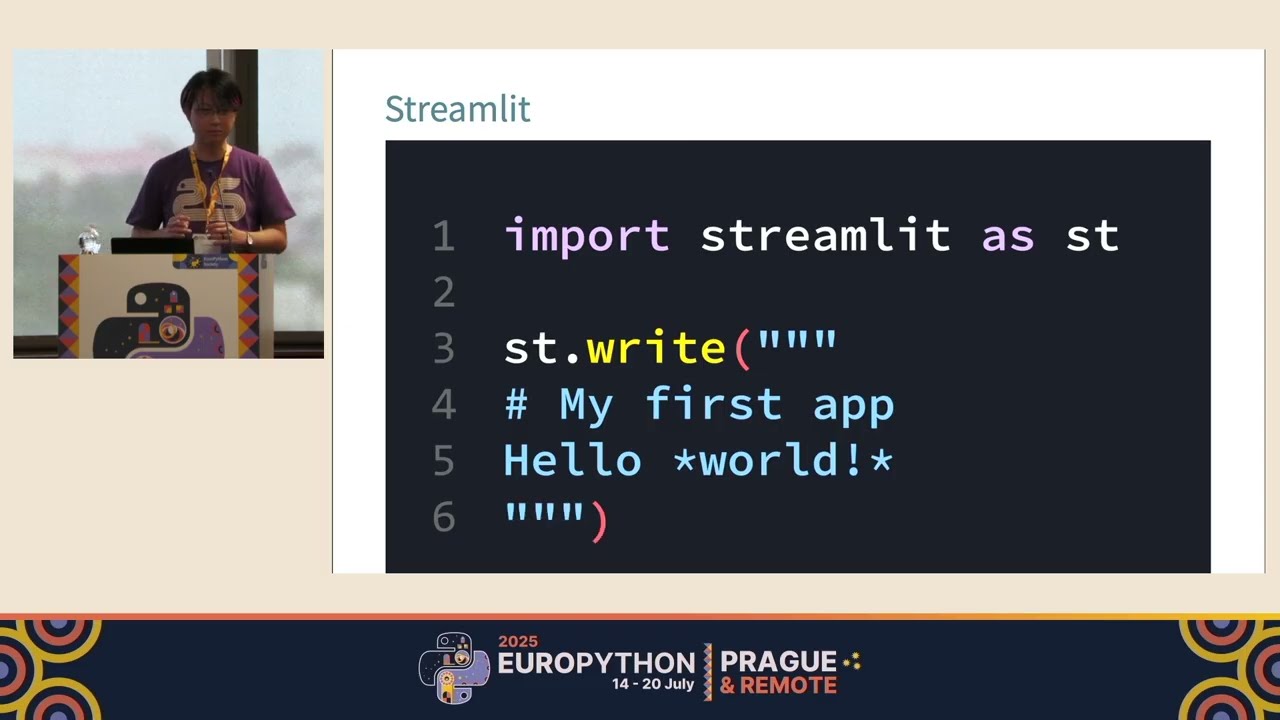 Streamlit

1 import streamlit as st
2
3 st.write("""
4 # My first app
5 Hello *world!*
6 """)

2025
EUROPYTHON
14 - 20 July
PRAGUE
& REMOTE